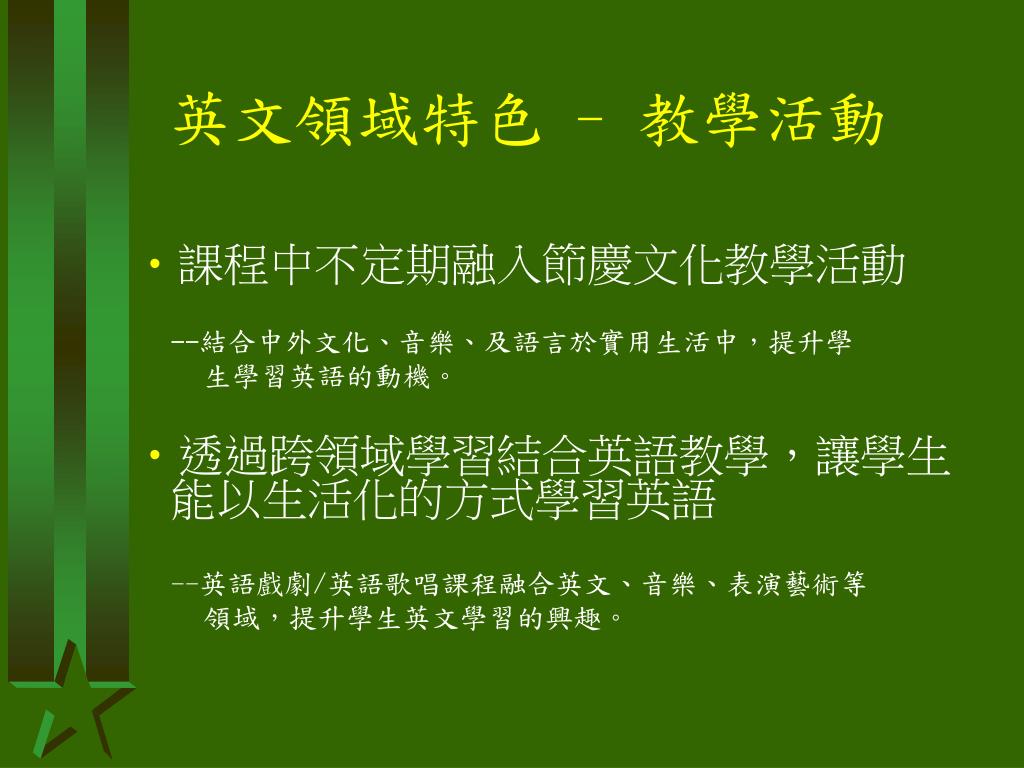 英文領域特色 – 教學活動

• 課程中不定期融入節慶文化教學活動

--結合中外文化、音樂、及語言於實用生活中，提升學生學習英語的動機。

• 透過跨領域學習結合英語教學，讓學生能以生活化的方式學習英語

--英語戲劇/英語歌唱課程融合英文、音樂、表演藝術等領域，提升學生英文學習的興趣。